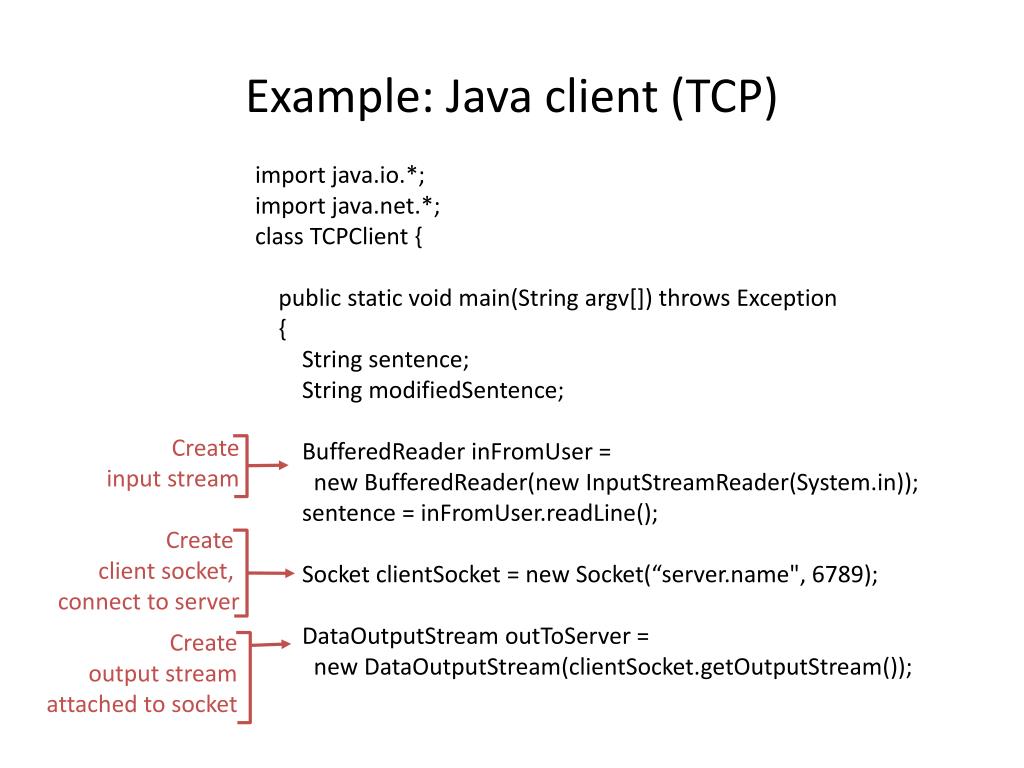 Example: Java client (TCP)

import java.io.*;
import java.net.*;
class TCPClient {

public static void main(String argv[]) throws Exception
{
String sentence;
String modifiedSentence;

Create
input stream

BufferedReader inFromUser =
new BufferedReader(new InputStreamReader(System.in));
sentence = inFromUser.readLine();

Create
client socket,
connect to server

Socket clientSocket = new Socket(“server.name", 6789);

Create
output stream
attached to socket

DataOutputStream outToServer =
new DataOutputStream(clientSocket.getOutputStream());